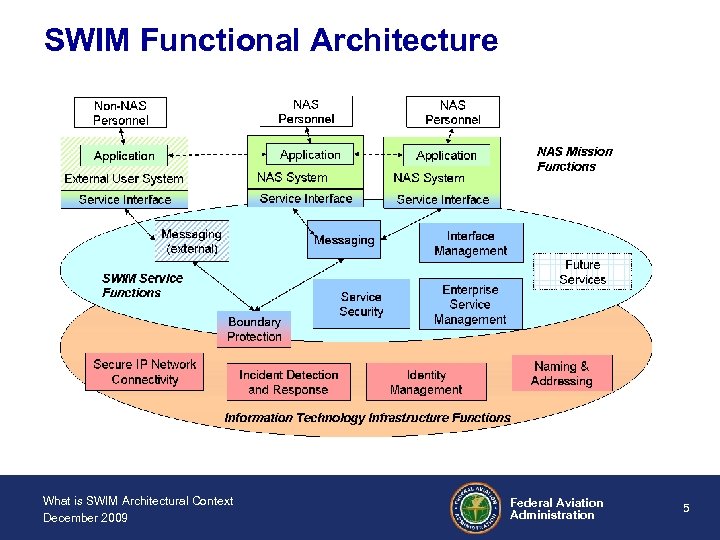 SWIM Functional Architecture

Non-NAS Personnel

NAS Personnel

NAS Personnel

Application

External User System

Service Interface

Application

NAS System

Service Interface

Application

NAS System

Service Interface

NAS Mission Functions

Messaging (external)

Messaging

Interface Management

Future Services

SWIM Service Functions

Service Security

Enterprise Service Management

Boundary Protection

Secure IP Network Connectivity

Incident Detection and Response

Identity Management

Naming & Addressing

Information Technology Infrastructure Functions

What is SWIM Architectural Context
December 2009

FEDERAL AVIATION ADMINISTRATION

Federal Aviation Administration

5